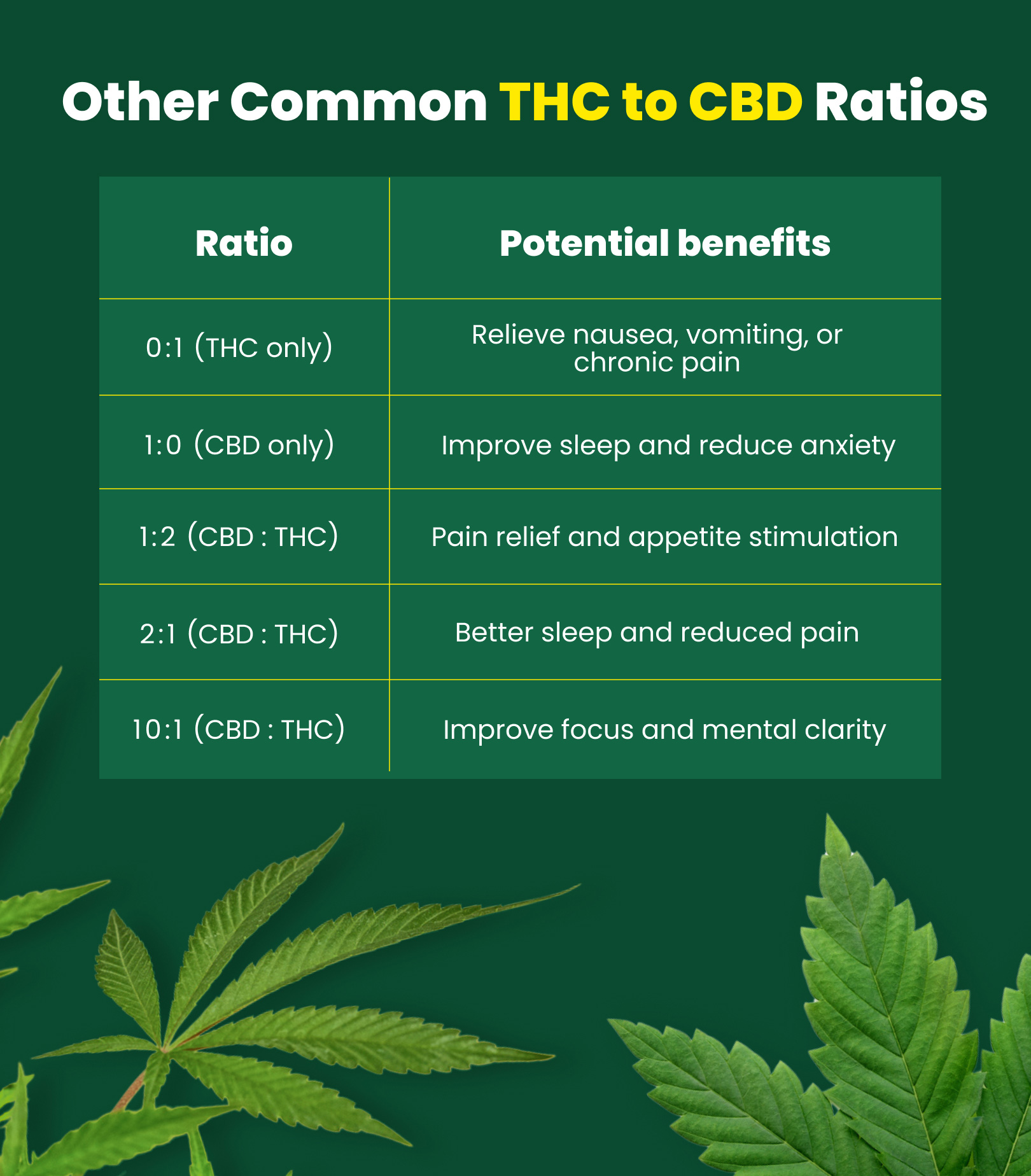 Other Common THC to CBD Ratios

| Ratio | Potential benefits |
|---|---|
| 0:1 (THC only) | Relieve nausea, vomiting, or chronic pain |
| 1:0 (CBD only) | Improve sleep and reduce anxiety |
| 1:2 (CBD : THC) | Pain relief and appetite stimulation |
| 2:1 (CBD : THC) | Better sleep and reduced pain |
| 10:1 (CBD : THC) | Improve focus and mental clarity |